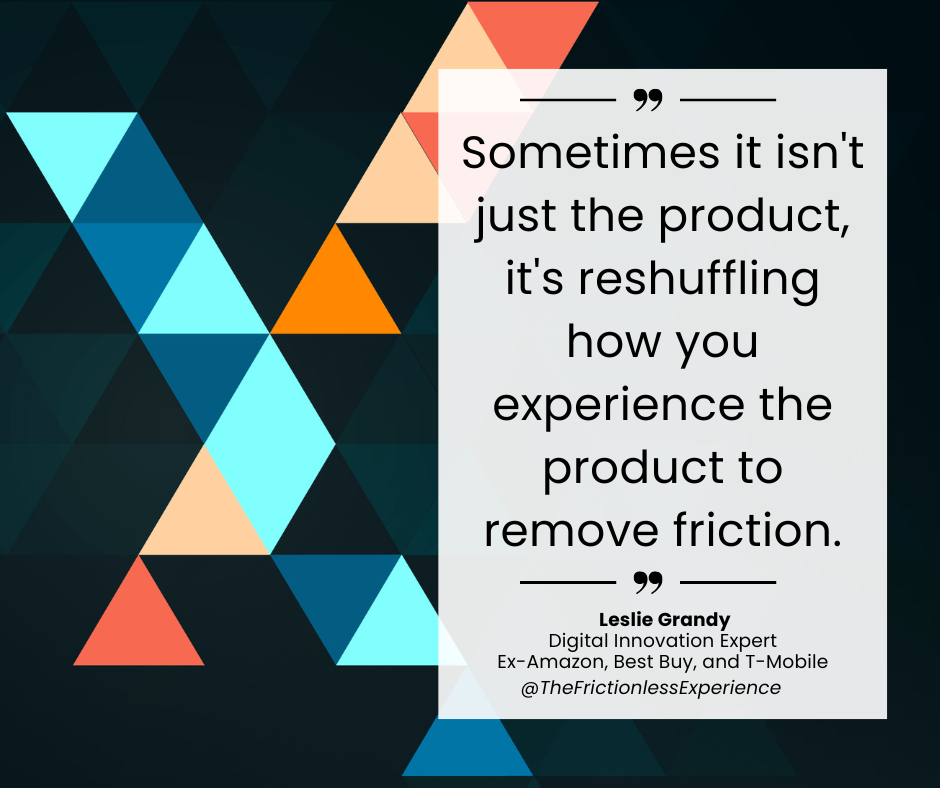 ”

Sometimes it isn't just the product, it's reshuffling how you experience the product to remove friction.

”

Leslie Grandy
Digital Innovation Expert
Ex-Amazon, Best Buy, and T-Mobile
@TheFrictionlessExperience